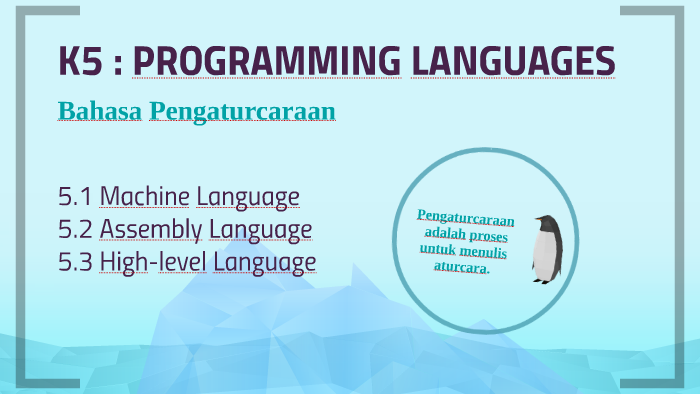 K5 : PROGRAMMING LANGUAGES

Bahasa Pengaturcaraan

5.1 Machine Language
5.2 Assembly Language
5.3 High-level Language

Pengaturcaraan adalah proses untuk menulis aturcara.